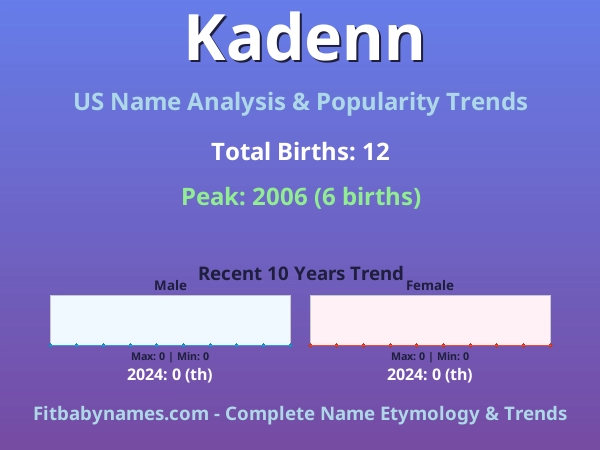 Kadenn

US Name Analysis & Popularity Trends

Total Births: 12

Peak: 2006 (6 births)

Recent 10 Years Trend

Male

Max: 0 | Min: 0

2024: 0 (th)

Female

Max: 0 | Min: 0

2024: 0 (th)

Fitbabynames.com - Complete Name Etymology & Trends